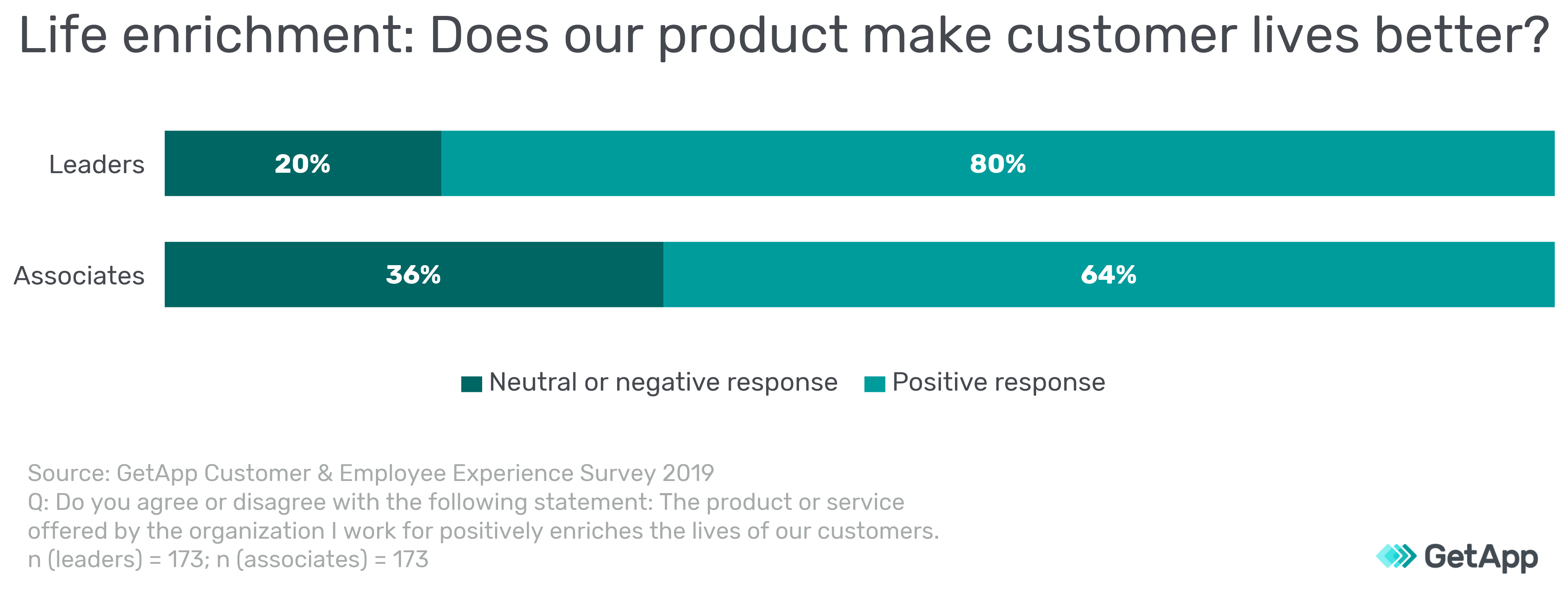 Life enrichment: Does our product make customer lives better?

Leaders 20% 80%

Associates 36% 64%

Neutral or negative response Positive response

Source: GetApp Customer & Employee Experience Survey 2019
Q: Do you agree or disagree with the following statement: The product or service offered by the organization I work for positively enriches the lives of our customers.
n (leaders) = 173; n (associates) = 173

GetApp